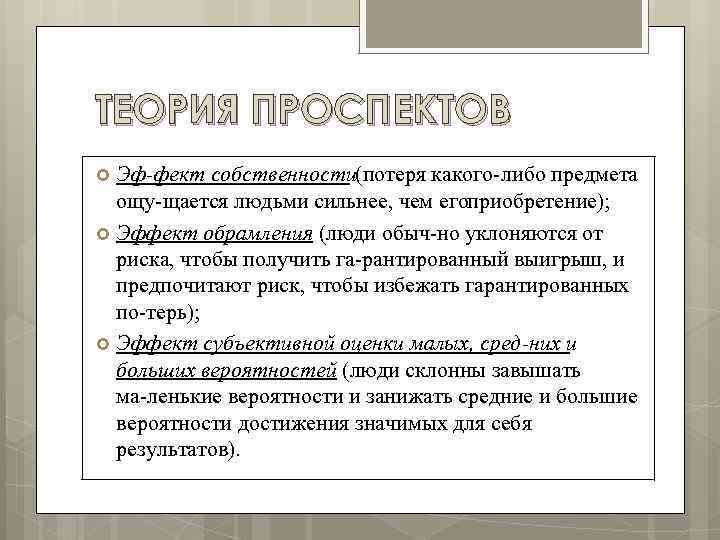 ТЕОРИЯ ПРОСПЕКТОВ

Эф-фект собственности(потеря какого-либо предмета ощу-щается людьми сильнее, чем егоприобретение);

Эффект обрамления (люди обыч-но уклоняются от риска, чтобы получить га-рантированный выигрыш, и предпочитают риск, чтобы избежать гарантированных по-терь);

Эффект субъективной оценки малых, сред-них и больших вероятностей (люди склонны завышать ма-ленькие вероятности и занижать средние и большие вероятности достижения значимых для себя результатов).